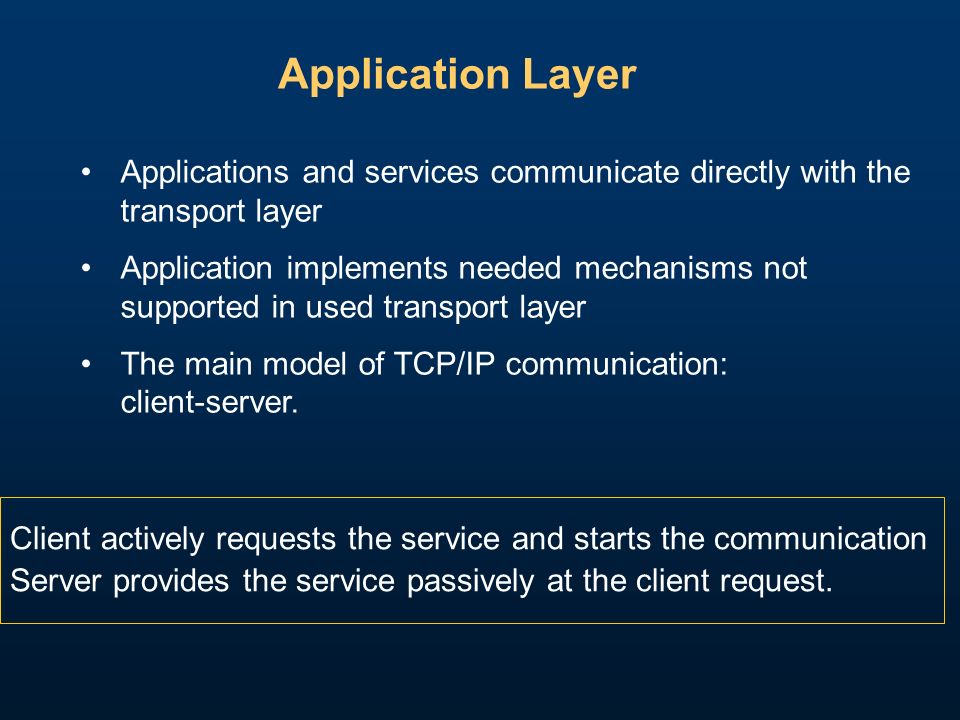 Application Layer

• Applications and services communicate directly with the transport layer

• Application implements needed mechanisms not supported in used transport layer

• The main model of TCP/IP communication: client-server.

Client actively requests the service and starts the communication
Server provides the service passively at the client request.